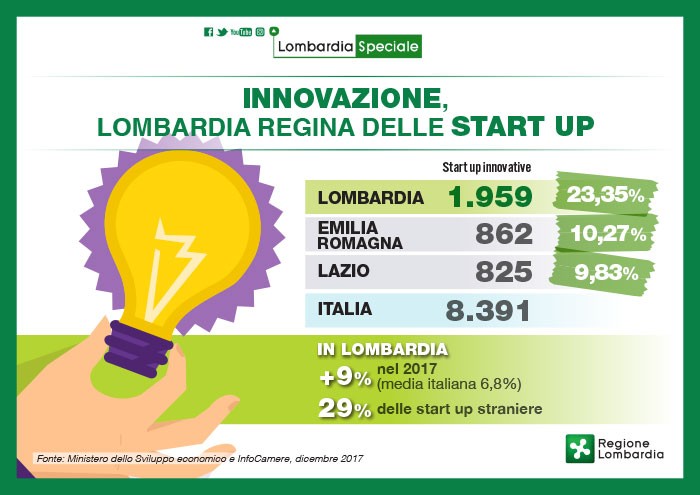 YouTube

Lombardia Speciale

INNOVAZIONE,
LOMBARDIA REGINA DELLE START UP

| | Start up innovative | |
|---|---|---|
| LOMBARDIA | 1.959 | 23,35% |
| EMILIA ROMAGNA | 862 | 10,27% |
| LAZIO | 825 | 9,83% |
| ITALIA | 8.391 | |

IN LOMBARDIA
+9% nel 2017 (media italiana 6,8%)
29% delle start up straniere

Fonte: Ministero dello Sviluppo economico e InfoCamere, dicembre 2017

Regione Lombardia